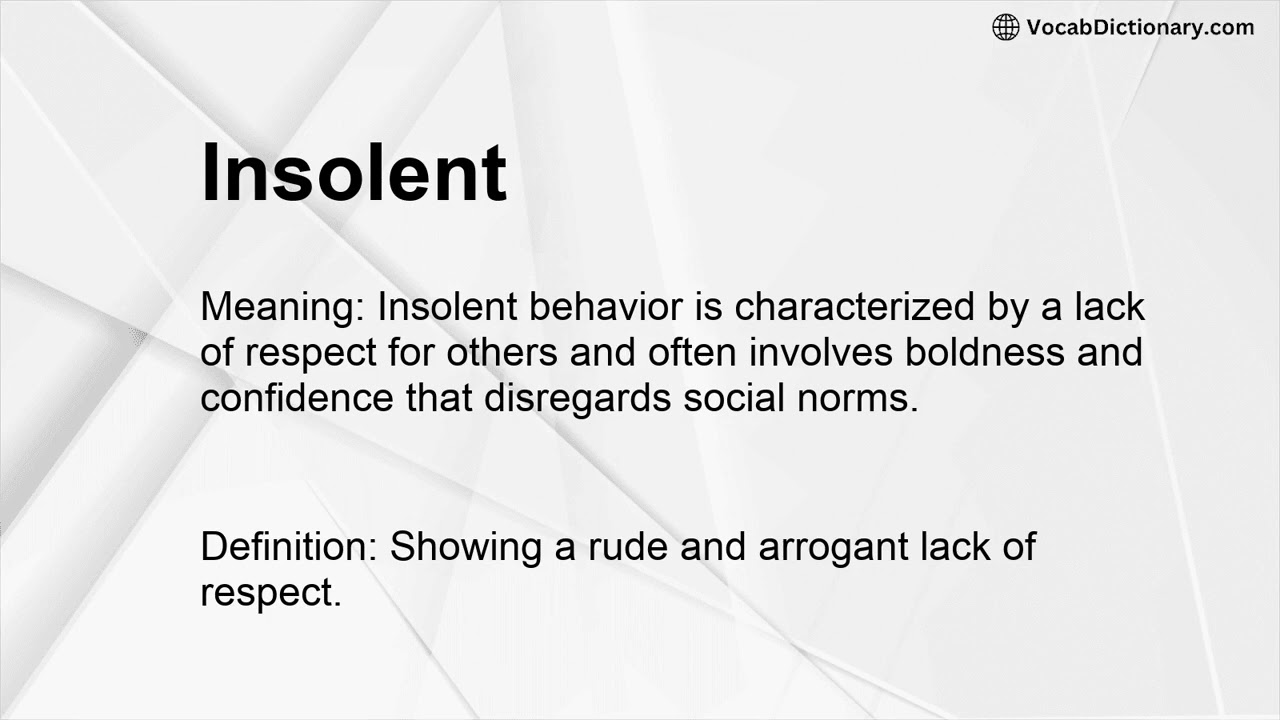 VocabDictionary.com

Insolent

Meaning: Insolent behavior is characterized by a lack of respect for others and often involves boldness and confidence that disregards social norms.

Definition: Showing a rude and arrogant lack of respect.